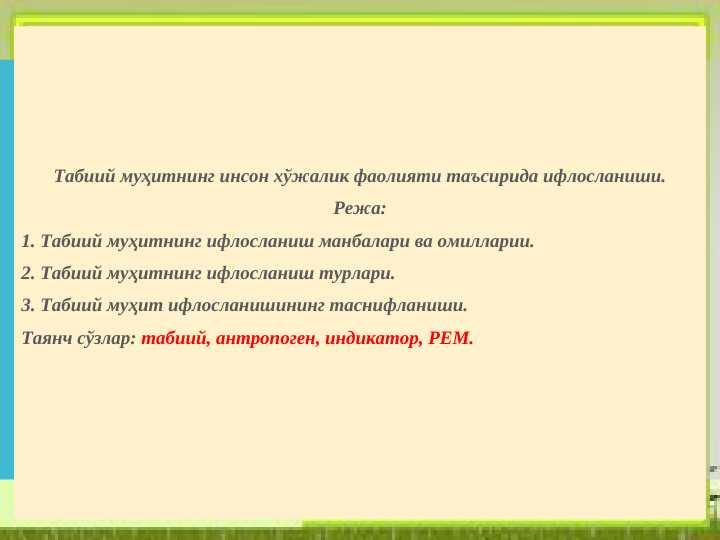 Табиий муҳитнинг инсон хўжалик фаолияти таъсирида ифлосланиши.

Режа:

1. Табиий муҳитнинг ифлосланиш манбалари ва омилларии.

2. Табиий муҳитнинг ифлосланиш турлари.

3. Табиий муҳит ифлосланишининг таснифланиши.

Таянч сўзлар: табиий, антропоген, индикатор, РЕМ.